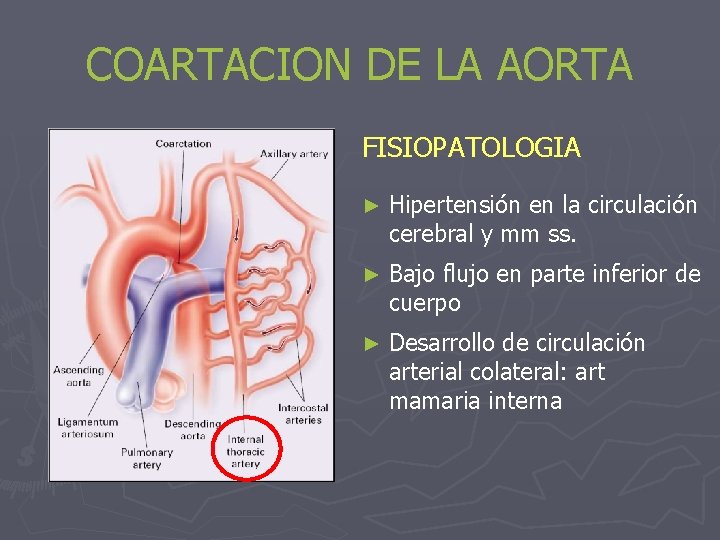 COARTACION DE LA AORTA

Coarctation

Axillary artery

Ascending aorta

Ligamentum arteriosum

Pulmonary artery

Descending aorta

Internal thoracic artery

Intercostal arteries

FISIOPATOLOGIA

► Hipertensión en la circulación cerebral y mm ss.

► Bajo flujo en parte inferior de cuerpo

► Desarrollo de circulación arterial colateral: art mamaria interna